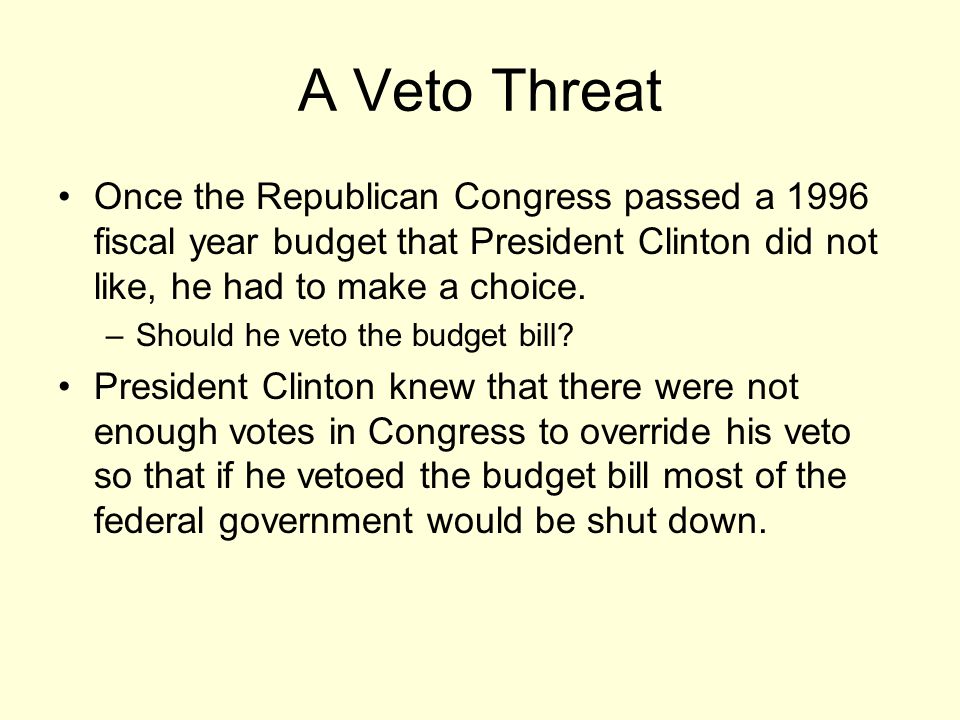 A Veto Threat

• Once the Republican Congress passed a 1996 fiscal year budget that President Clinton did not like, he had to make a choice.

– Should he veto the budget bill?

• President Clinton knew that there were not enough votes in Congress to override his veto so that if he vetoed the budget bill most of the federal government would be shut down.